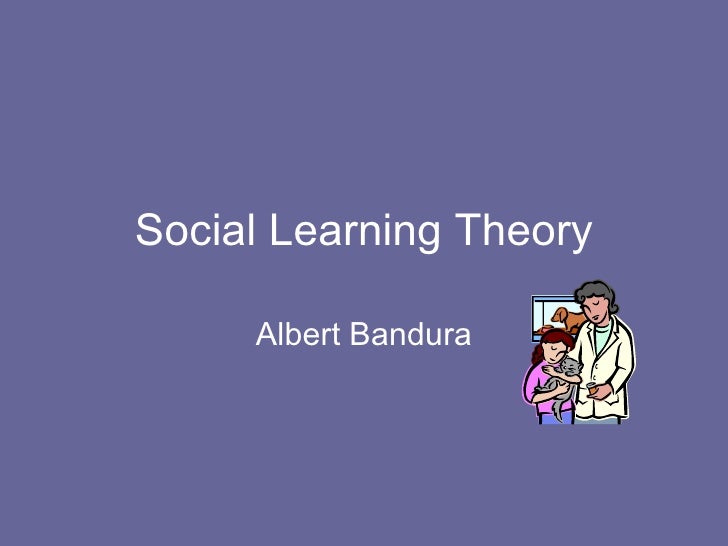 Social Learning Theory

Albert Bandura